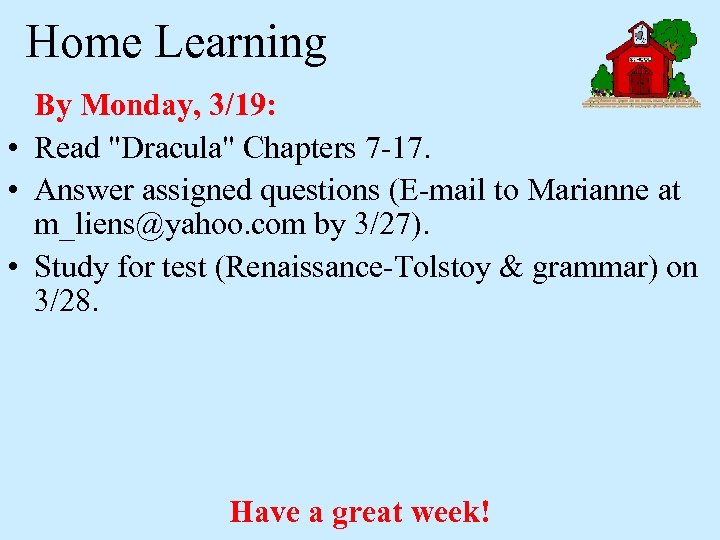 Home Learning

By Monday, 3/19:

• Read "Dracula" Chapters 7-17.
• Answer assigned questions (E-mail to Marianne at m_liens@yahoo.com by 3/27).
• Study for test (Renaissance-Tolstoy & grammar) on 3/28.

Have a great week!